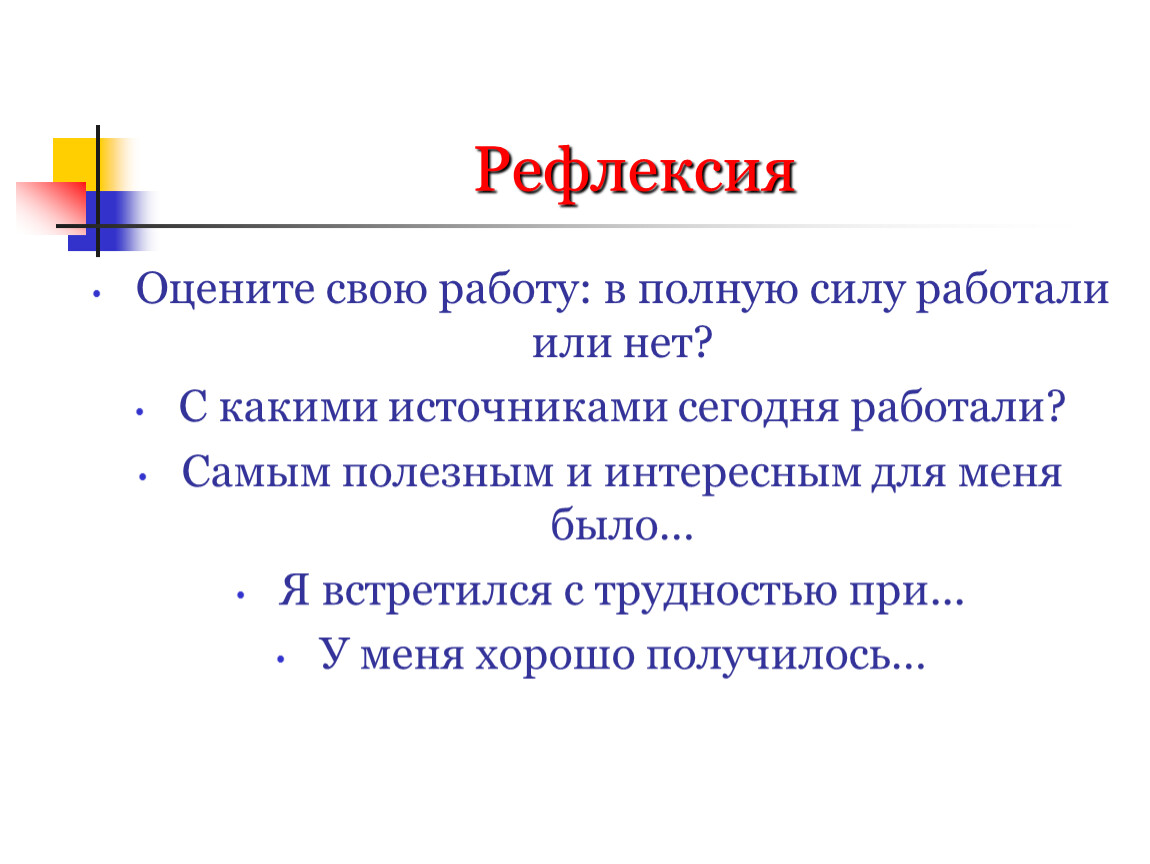 Рефлексия

• Оцените свою работу: в полную силу работали или нет?

• С какими источниками сегодня работали?

• Самым полезным и интересным для меня было…

• Я встретился с трудностью при…

• У меня хорошо получилось…